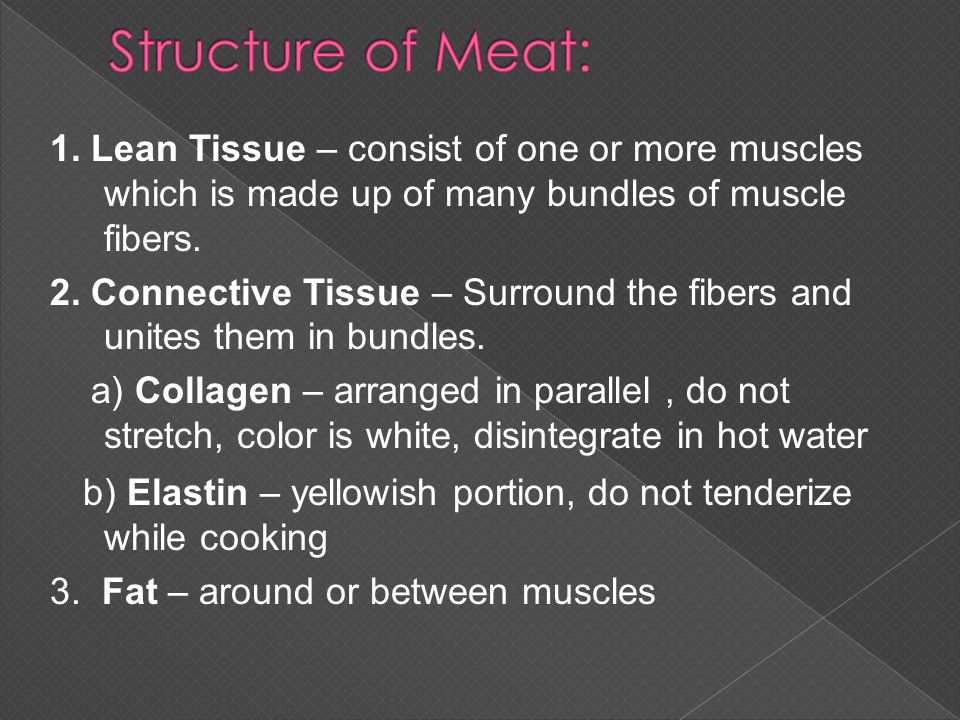 Structure of Meat:

1. Lean Tissue – consist of one or more muscles which is made up of many bundles of muscle fibers.

2. Connective Tissue – Surround the fibers and unites them in bundles.

a) Collagen – arranged in parallel , do not stretch, color is white, disintegrate in hot water

b) Elastin – yellowish portion, do not tenderize while cooking

3. Fat – around or between muscles